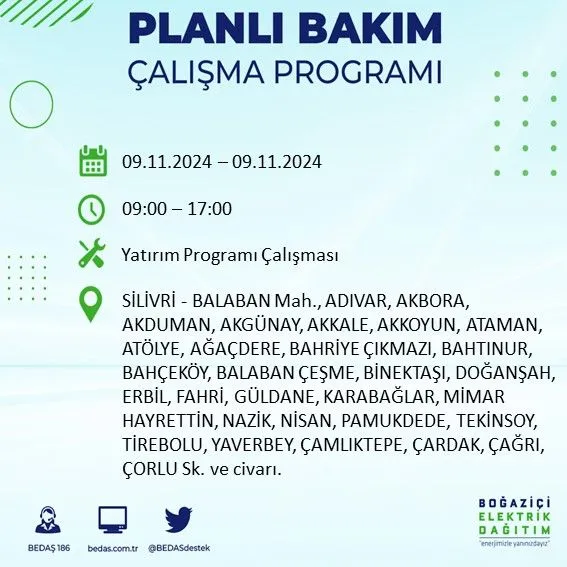 PLANLI BAKIM
ÇALIŞMA PROGRAMI

09.11.2024 – 09.11.2024

09:00 – 17:00

Yatırım Programı Çalışması

SİLİVRİ - BALABAN Mah., ADIVAR, AKBORA, AKDUMAN, AKGÜNAY, AKKALE, AKKOYUN, ATAMAN, ATÖLYE, AĞAÇDERE, BAHRİYE ÇIKMAZI, BAHTINUR, BAHÇEKÖY, BALABAN ÇEŞME, BİNEKTAŞI, DOĞANŞAH, ERBİL, FAHRİ, GÜLDANE, KARABAĞLAR, MİMAR HAYRETTİN, NAZİK, NİSAN, PAMUKDEDE, TEKİNSOY, TİREBOLU, YAVERBEY, ÇAMLIKTEPE, ÇARDAK, ÇAĞRI, ÇORLU Sk. ve civarı.

BEDAŞ 186
bedas.com.tr
@BEDASdestek

BOĞAZİÇİ
ELEKTRİK
DAĞITIM
"enerjimizle yanınızdayız"